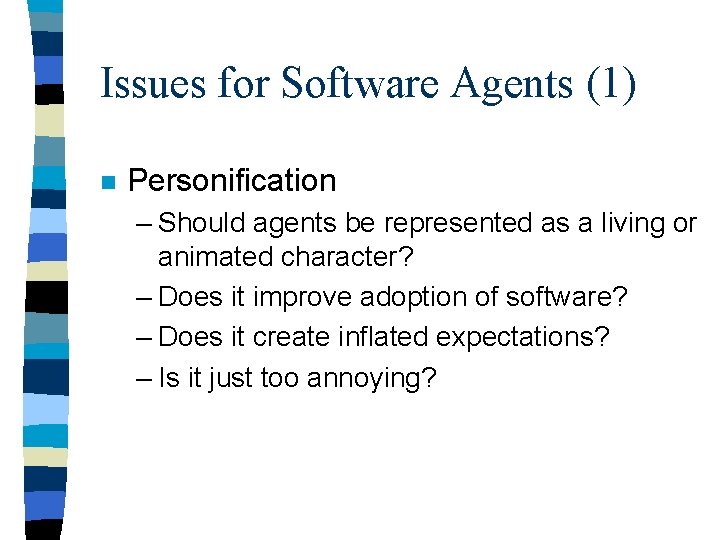 Issues for Software Agents (1)

Personification

– Should agents be represented as a living or animated character?

– Does it improve adoption of software?

– Does it create inflated expectations?

– Is it just too annoying?